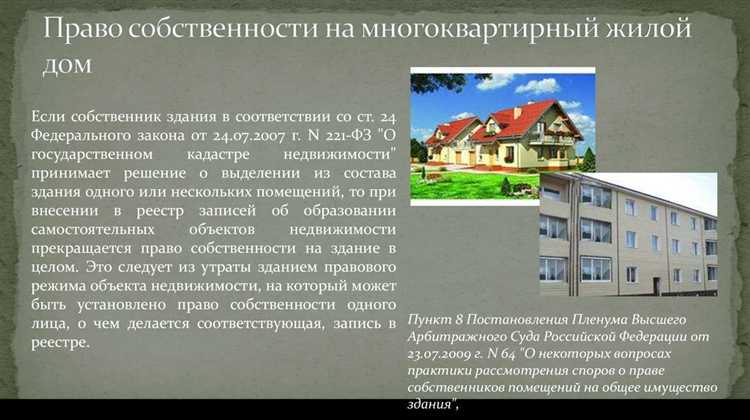 Право собственности на многоквартирный жилой дом

Если собственник здания в соответствии со ст. 24 Федерального закона от 24.07.2007 г. N 221-ФЗ "О государственном кадастре недвижимости" принимает решение о выделении из состава здания одного или нескольких помещений, то при внесении в реестр записей об образовании самостоятельных объектов недвижимости прекращается право собственности на здание в целом. Это следует из утраты зданием правового режима объекта недвижимости, на который может быть установлено право собственности одного лица, о чем делается соответствующая, запись в реестре.

Пункт 8 Постановления Пленума Высшего Арбитражного Суда Российской Федерации от 23.07.2009 г. N 64 "О некоторых вопросах практики рассмотрения споров о праве собственников помещений на общее имущество здания",